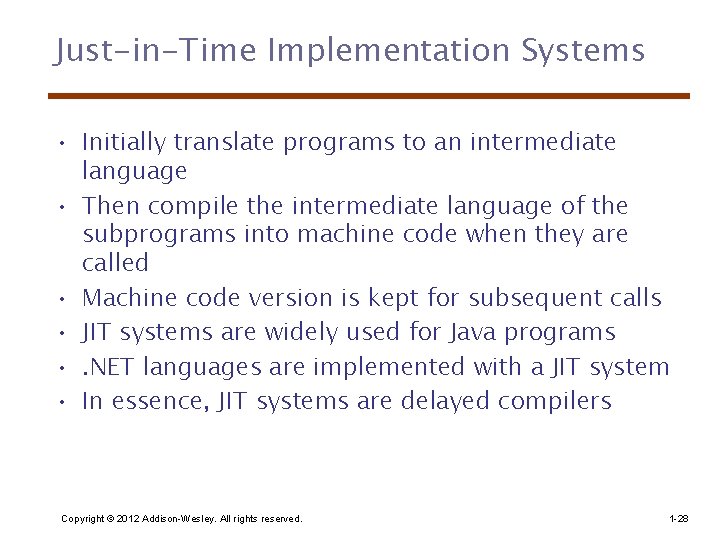 Just-in-Time Implementation Systems

• Initially translate programs to an intermediate language
• Then compile the intermediate language of the subprograms into machine code when they are called
• Machine code version is kept for subsequent calls
• JIT systems are widely used for Java programs
• .NET languages are implemented with a JIT system
• In essence, JIT systems are delayed compilers

Copyright © 2012 Addison-Wesley. All rights reserved.

1-28